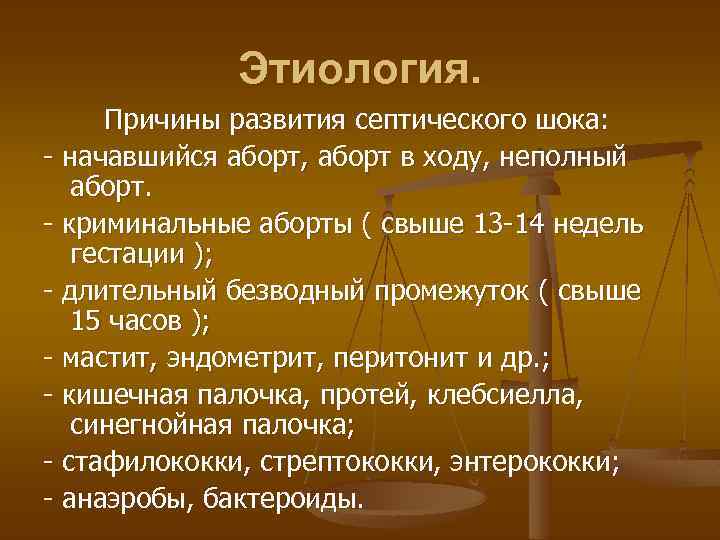 Этиология.

Причины развития септического шока:

- начавшийся аборт, аборт в ходу, неполный аборт.

- криминальные аборты ( свыше 13-14 недель гестации );

- длительный безводный промежуток ( свыше 15 часов );

- мастит, эндометрит, перитонит и др.;

- кишечная палочка, протей, клебсиелла, синегнойная палочка;

- стафилококки, стрептококки, энтерококки;

- анаэробы, бактероиды.